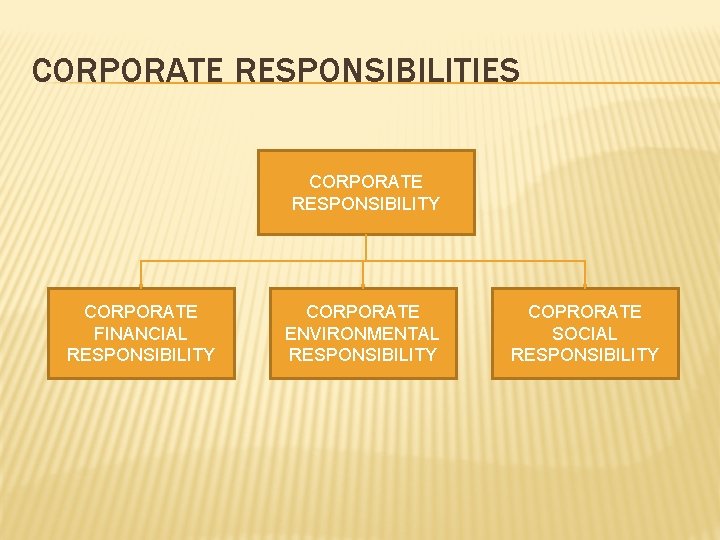 CORPORATE RESPONSIBILITIES

CORPORATE RESPONSIBILITY

CORPORATE FINANCIAL RESPONSIBILITY

CORPORATE ENVIRONMENTAL RESPONSIBILITY

COPRORATE SOCIAL RESPONSIBILITY